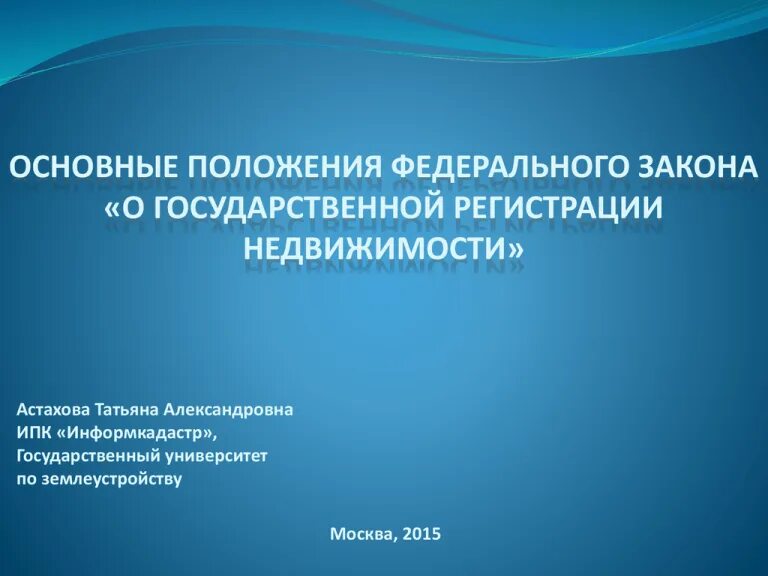 ОСНОВНЫЕ ПОЛОЖЕНИЯ ФЕДЕРАЛЬНОГО ЗАКОНА «О ГОСУДАРСТВЕННОЙ РЕГИСТРАЦИИ НЕДВИЖИМОСТИ»

Астахова Татьяна Александровна
ИПК «Информкадастр»,
Государственный университет
по землеустройству

Москва, 2015